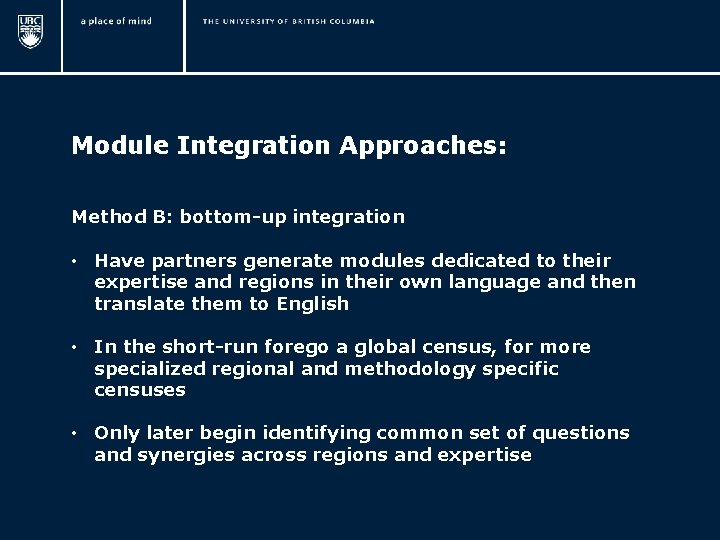 UBC

a place of mind

THE UNIVERSITY OF BRITISH COLUMBIA

Module Integration Approaches:

Method B: bottom-up integration

• Have partners generate modules dedicated to their expertise and regions in their own language and then translate them to English

• In the short-run forego a global census, for more specialized regional and methodology specific censuses

• Only later begin identifying common set of questions and synergies across regions and expertise